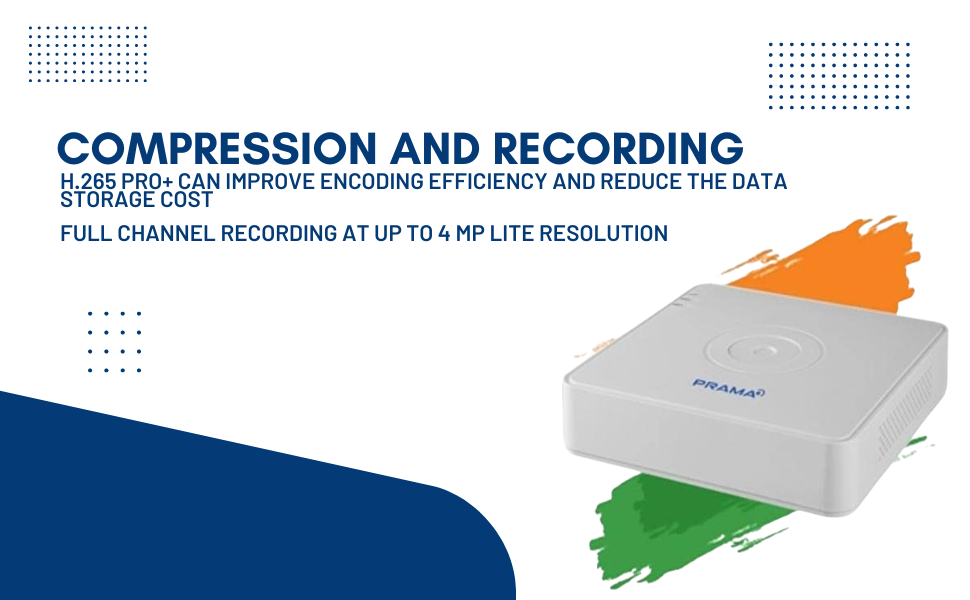 COMPRESSION AND RECORDING

H.265 PRO+ CAN IMPROVE ENCODING EFFICIENCY AND REDUCE THE DATA STORAGE COST

FULL CHANNEL RECORDING AT UP TO 4 MP LITE RESOLUTION

PRAMA